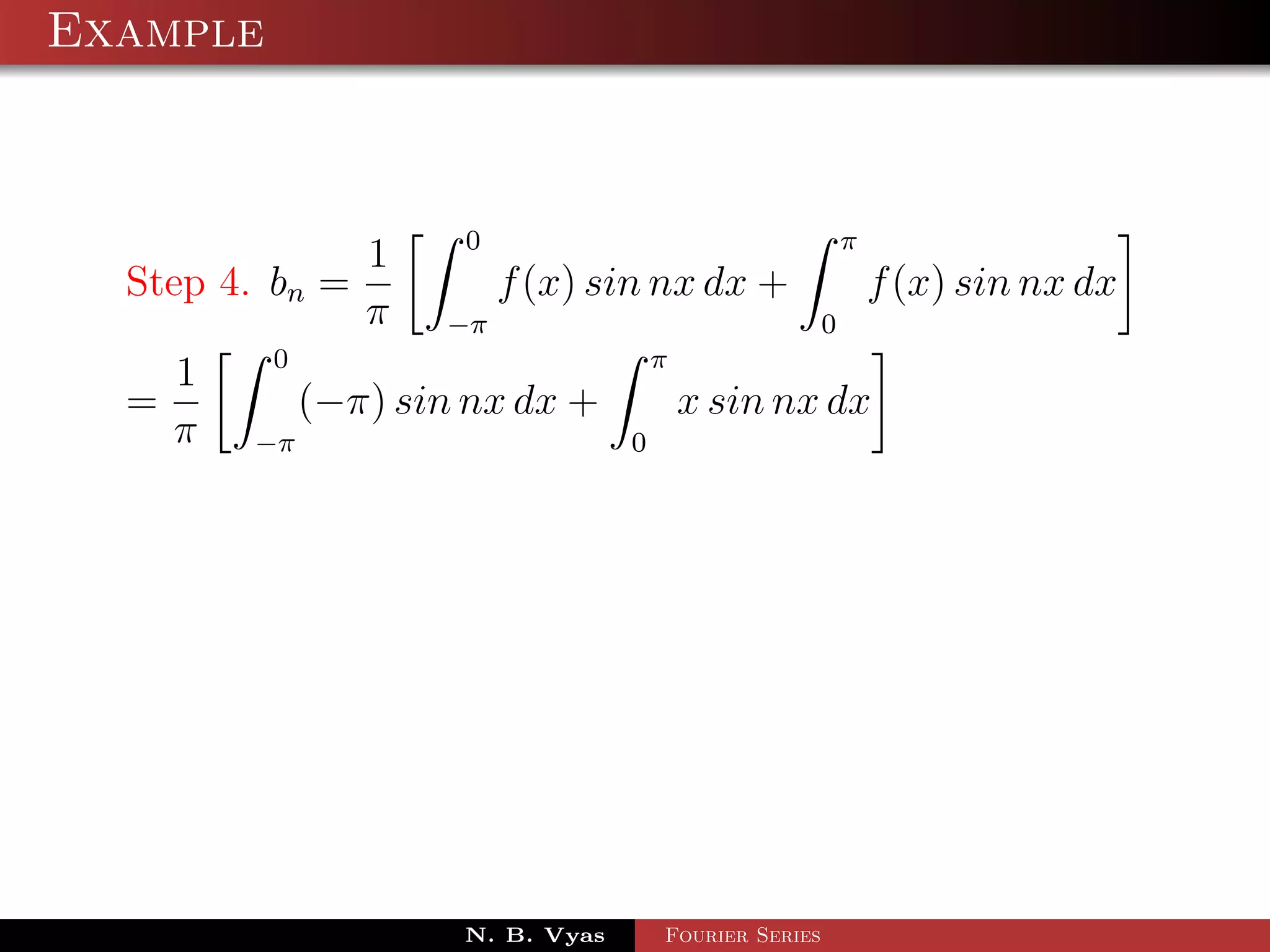 Example

Step 4. $b_n = \frac{1}{\pi}\left[\int_{-\pi}^{0} f(x)\, sin\, nx\, dx + \int_{0}^{\pi} f(x)\, sin\, nx\, dx\right]$

$= \frac{1}{\pi}\left[\int_{-\pi}^{0} (-\pi)\, sin\, nx\, dx + \int_{0}^{\pi} x\, sin\, nx\, dx\right]$

N. B. Vyas Fourier Series